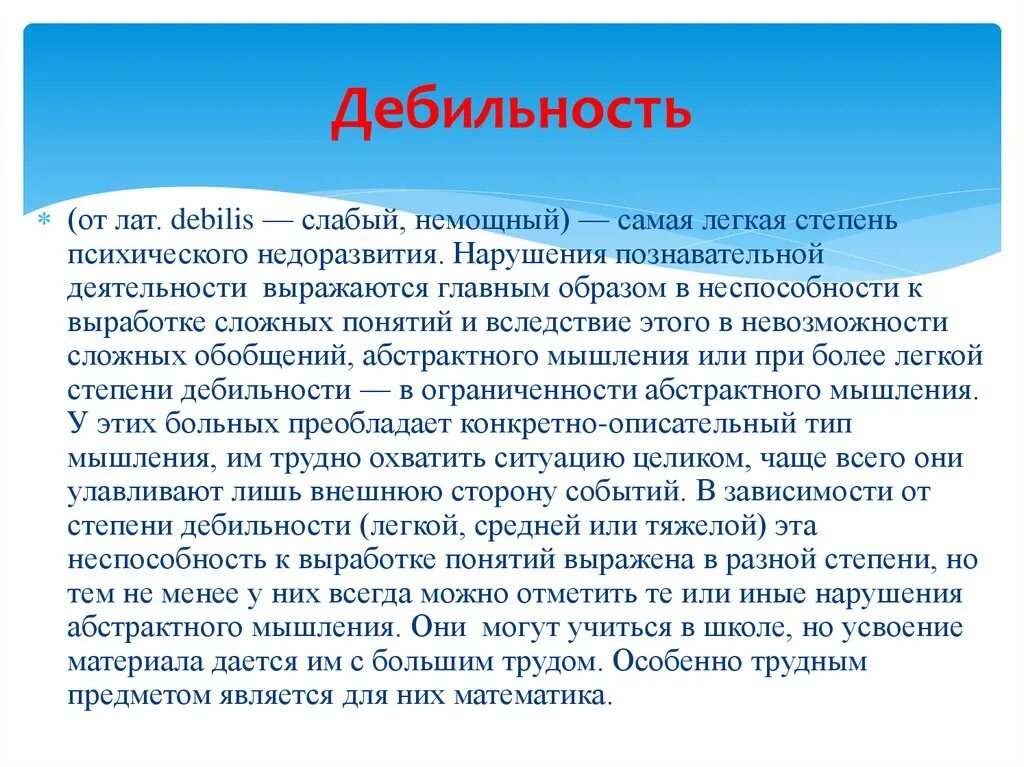 Дебильность

(от лат. debilis — слабый, немощный) — самая легкая степень психического недоразвития. Нарушения познавательной деятельности выражаются главным образом в неспособности к выработке сложных понятий и вследствие этого в невозможности сложных обобщений, абстрактного мышления или при более легкой степени дебильности — в ограниченности абстрактного мышления. У этих больных преобладает конкретно-описательный тип мышления, им трудно охватить ситуацию целиком, чаще всего они улавливают лишь внешнюю сторону событий. В зависимости от степени дебильности (легкой, средней или тяжелой) эта неспособность к выработке понятий выражена в разной степени, но тем не менее у них всегда можно отметить те или иные нарушения абстрактного мышления. Они могут учиться в школе, но усвоение материала дается им с большим трудом. Особенно трудным предметом является для них математика.